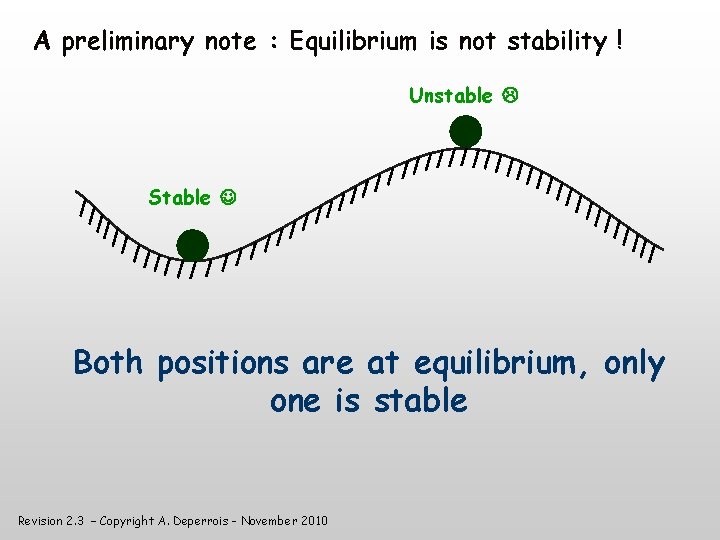 A preliminary note : Equilibrium is not stability !

Unstable ☹

Stable ☺

Both positions are at equilibrium, only one is stable

Revision 2.3 – Copyright A. Deperrois – November 2010